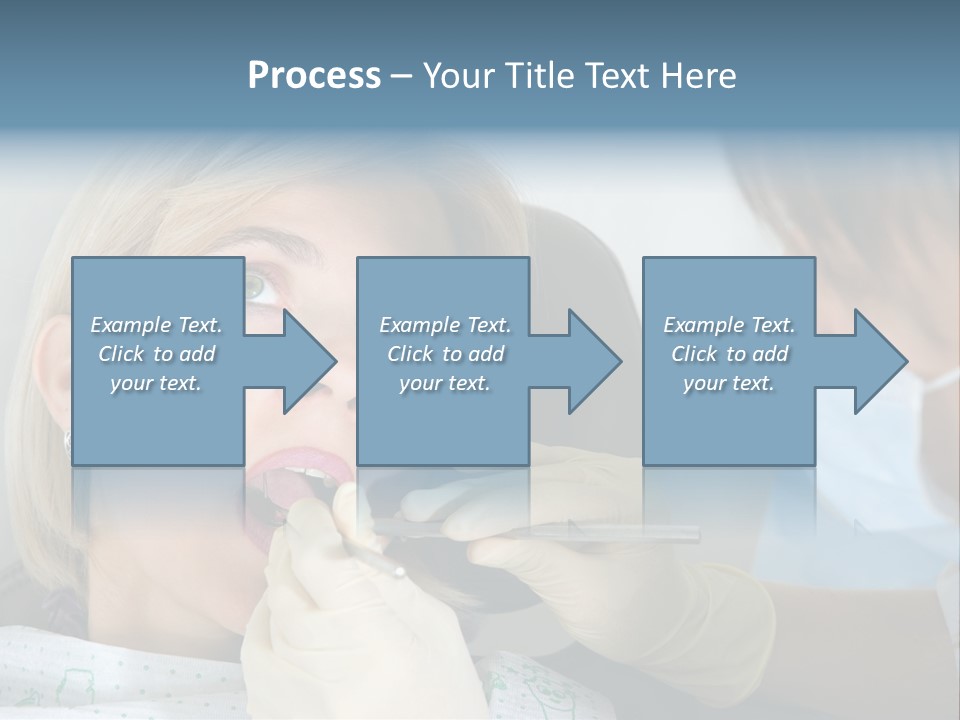 Process – Your Title Text Here

Example Text. Click to add your text.

Example Text. Click to add your text.

Example Text. Click to add your text.